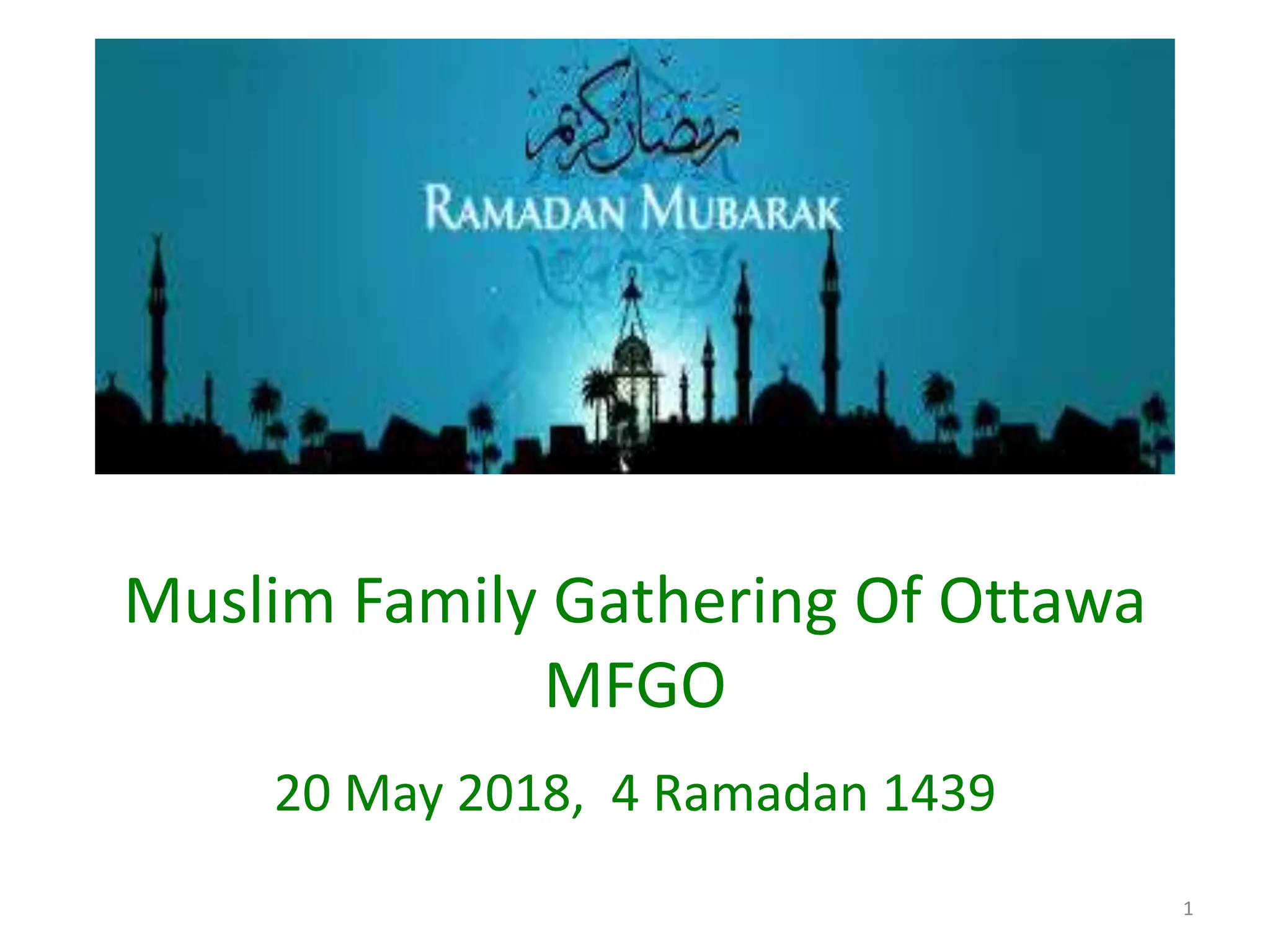 رمضان كريم

RAMADAN MUBARAK

Muslim Family Gathering Of Ottawa
MFGO

20 May 2018, 4 Ramadan 1439

1